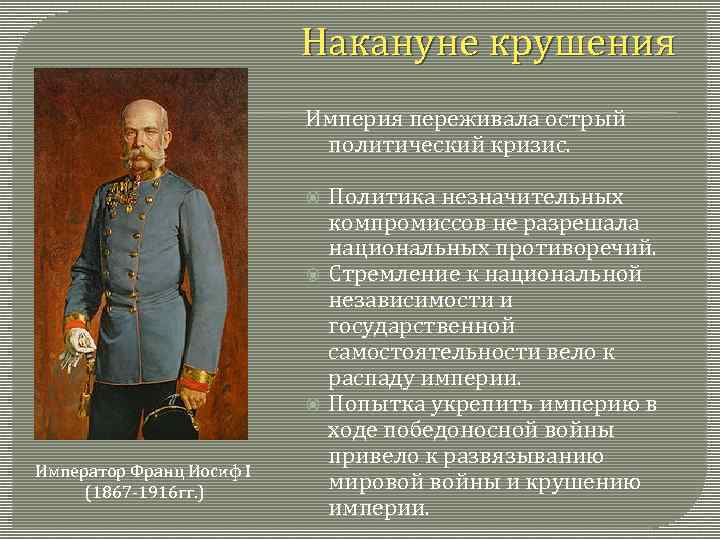 Накануне крушения

Империя переживала острый политический кризис.

Политика незначительных компромиссов не разрешала национальных противоречий.

Стремление к национальной независимости и государственной самостоятельности вело к распаду империи.

Попытка укрепить империю в ходе победоносной войны привело к развязыванию мировой войны и крушению империи.

Император Франц Иосиф I (1867-1916гг.)